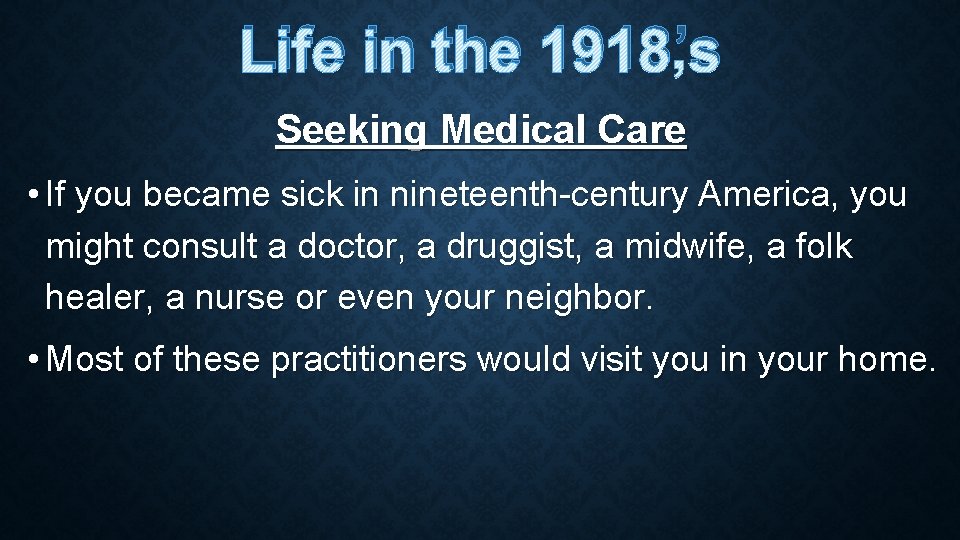 Life in the 1918's

Seeking Medical Care

• If you became sick in nineteenth-century America, you might consult a doctor, a druggist, a midwife, a folk healer, a nurse or even your neighbor.

• Most of these practitioners would visit you in your home.